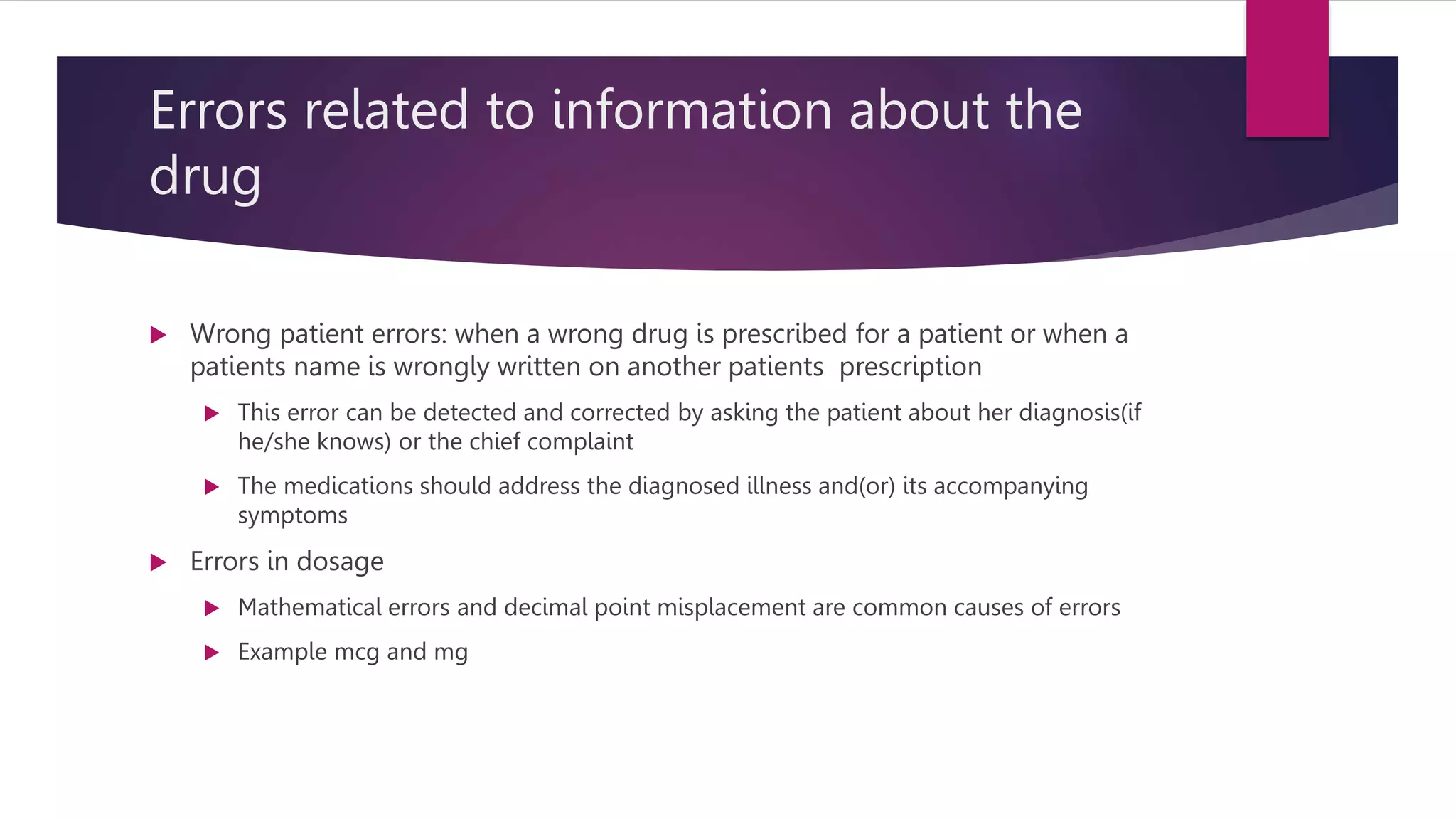 Errors related to information about the drug

Wrong patient errors: when a wrong drug is prescribed for a patient or when a patients name is wrongly written on another patients  prescription

This error can be detected and corrected by asking the patient about her diagnosis(if he/she knows) or the chief complaint

The medications should address the diagnosed illness and(or) its accompanying symptoms

Errors in dosage

Mathematical errors and decimal point misplacement are common causes of errors

Example mcg and mg